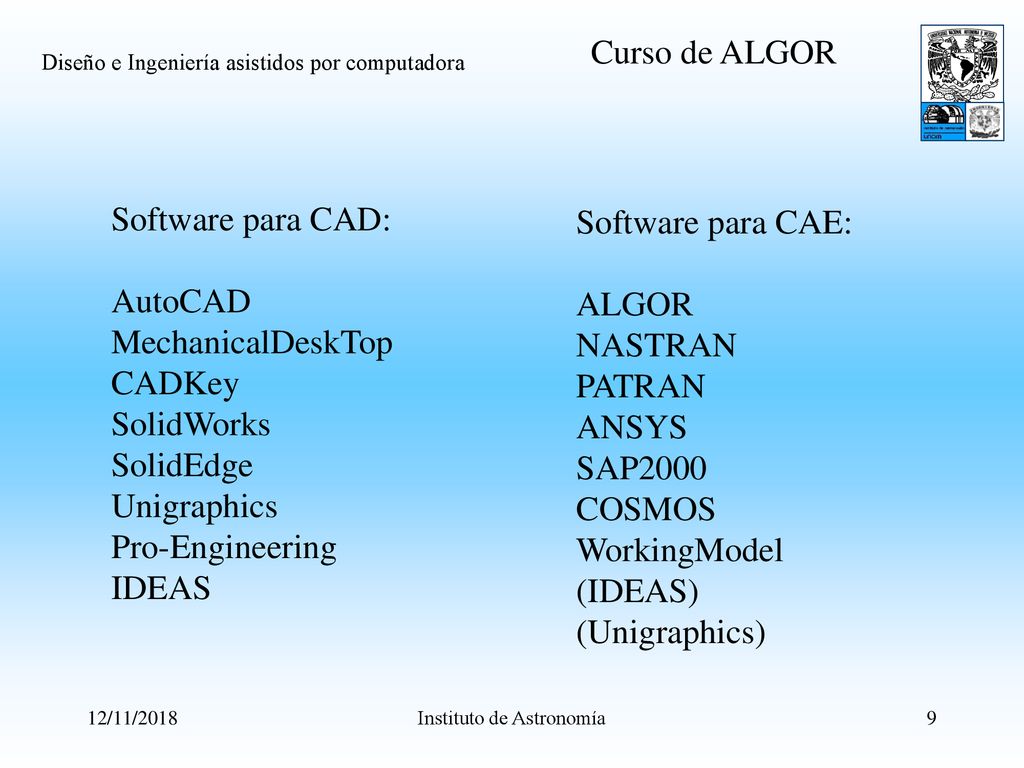 Diseño e Ingeniería asistidos por computadora

Curso de ALGOR

Software para CAD:

AutoCAD
MechanicalDeskTop
CADKey
SolidWorks
SolidEdge
Unigraphics
Pro-Engineering
IDEAS

Software para CAE:

ALGOR
NASTRAN
PATRAN
ANSYS
SAP2000
COSMOS
WorkingModel
(IDEAS)
(Unigraphics)

12/11/2018

Instituto de Astronomía

9